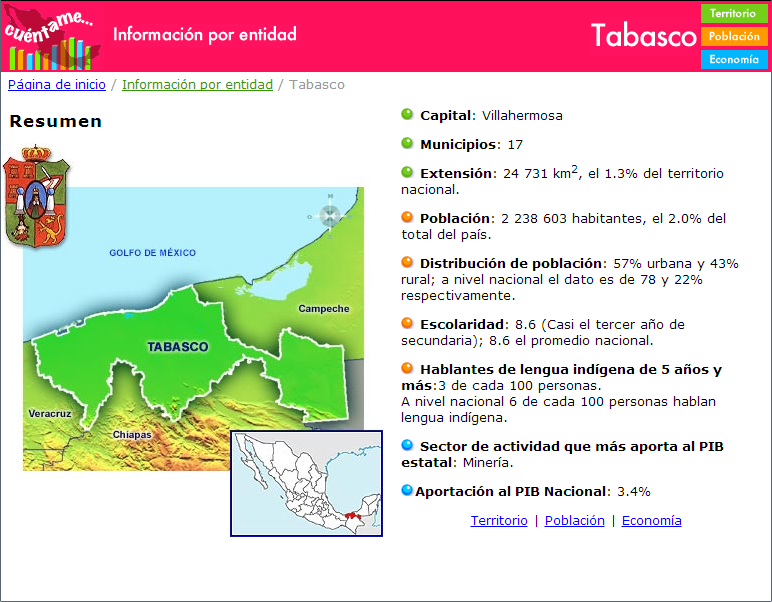 cuéntame...

Información por entidad

Tabasco

Territorio
Población
Economía

Página de inicio / Información por entidad / Tabasco

Resumen

GOLFO DE MÉXICO
Campeche
TABASCO
Veracruz
Chiapas

Capital: Villahermosa

Municipios: 17

Extensión: 24 731 km$^2$, el 1.3% del territorio nacional.

Población: 2 238 603 habitantes, el 2.0% del total del país.

Distribución de población: 57% urbana y 43% rural; a nivel nacional el dato es de 78 y 22% respectivamente.

Escolaridad: 8.6 (Casi el tercer año de secundaria); 8.6 el promedio nacional.

Hablantes de lengua indígena de 5 años y más:3 de cada 100 personas.
A nivel nacional 6 de cada 100 personas hablan lengua indígena.

Sector de actividad que más aporta al PIB estatal: Minería.

Aportación al PIB Nacional: 3.4%

Territorio | Población | Economía